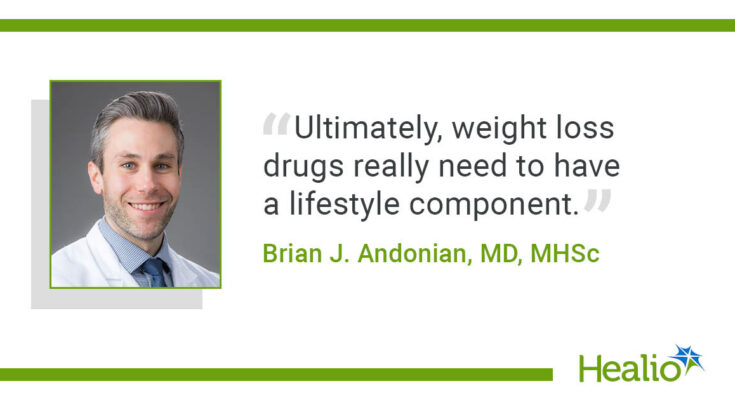 “Ultimately, weight loss drugs really need to have a lifestyle component.”

Brian J. Andonian, MD, MHSc

Healio